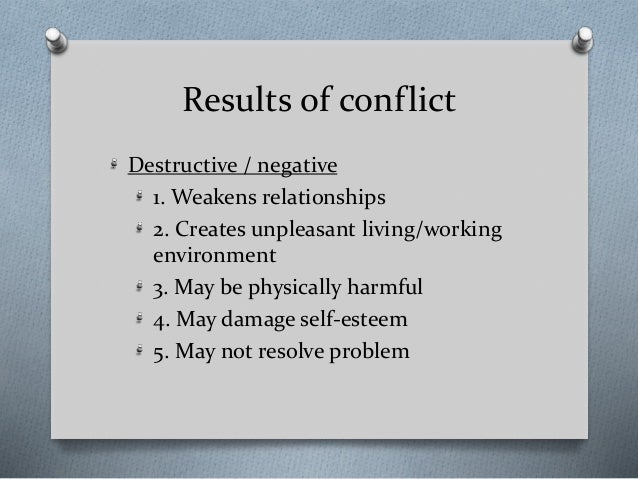 Results of conflict

Destructive / negative

1. Weakens relationships

2. Creates unpleasant living/working environment

3. May be physically harmful

4. May damage self-esteem

5. May not resolve problem